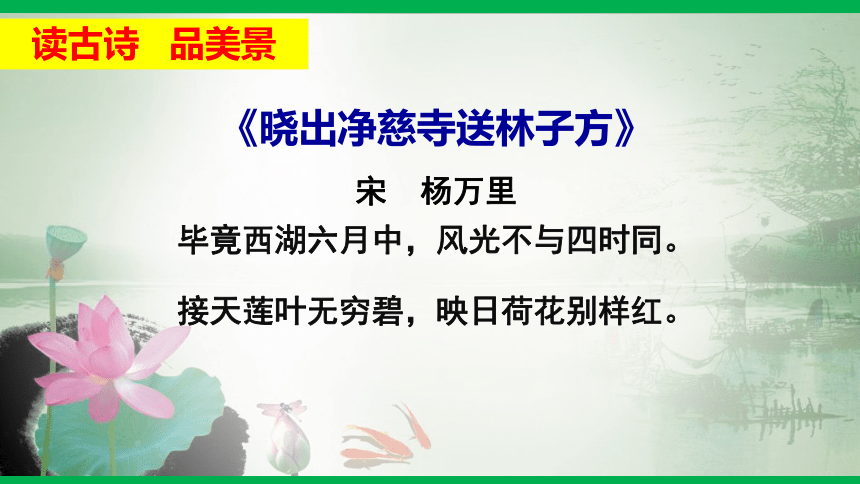 读古诗　品美景

《晓出净慈寺送林子方》

宋　杨万里

毕竟西湖六月中，风光不与四时同。

接天莲叶无穷碧，映日荷花别样红。